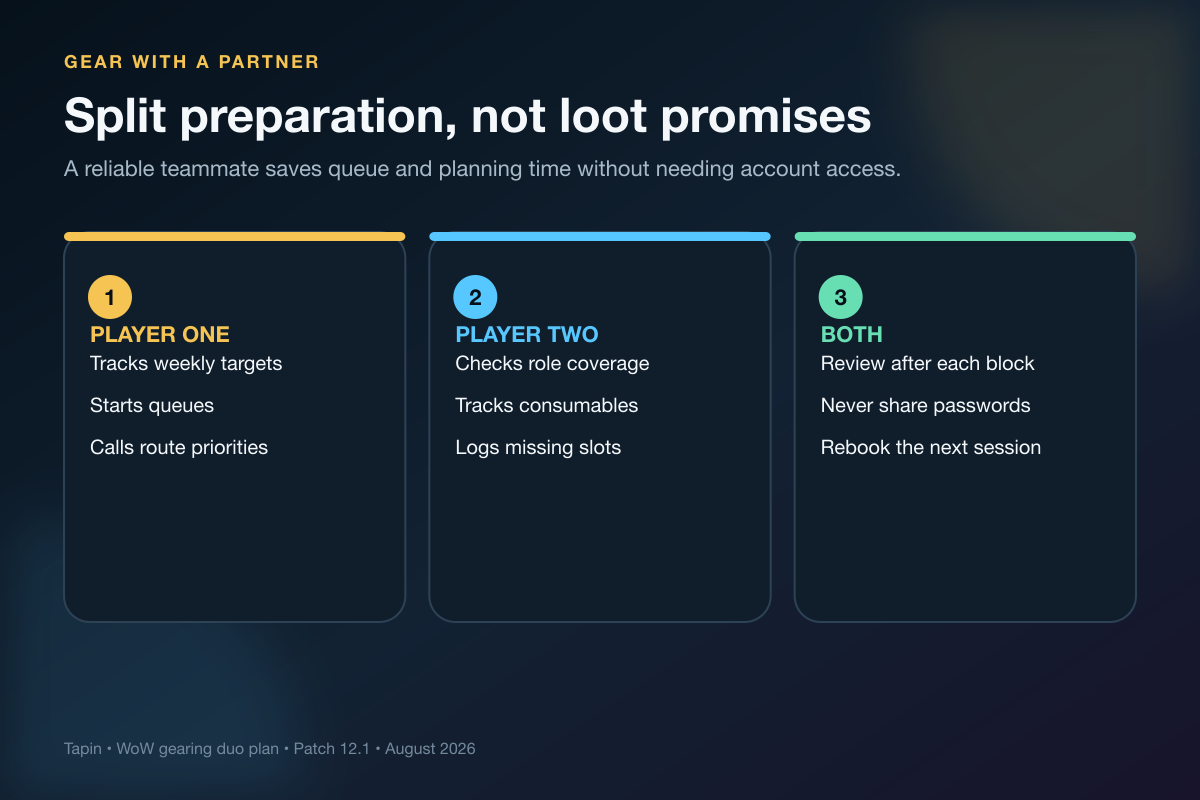 GEAR WITH A PARTNER

Split preparation, not loot promises

A reliable teammate saves queue and planning time without needing account access.

1
PLAYER ONE
Tracks weekly targets
Starts queues
Calls route priorities

2
PLAYER TWO
Checks role coverage
Tracks consumables
Logs missing slots

3
BOTH
Review after each block
Never share passwords
Rebook the next session

Tapin • WoW gearing duo plan • Patch 12.1 • August 2026